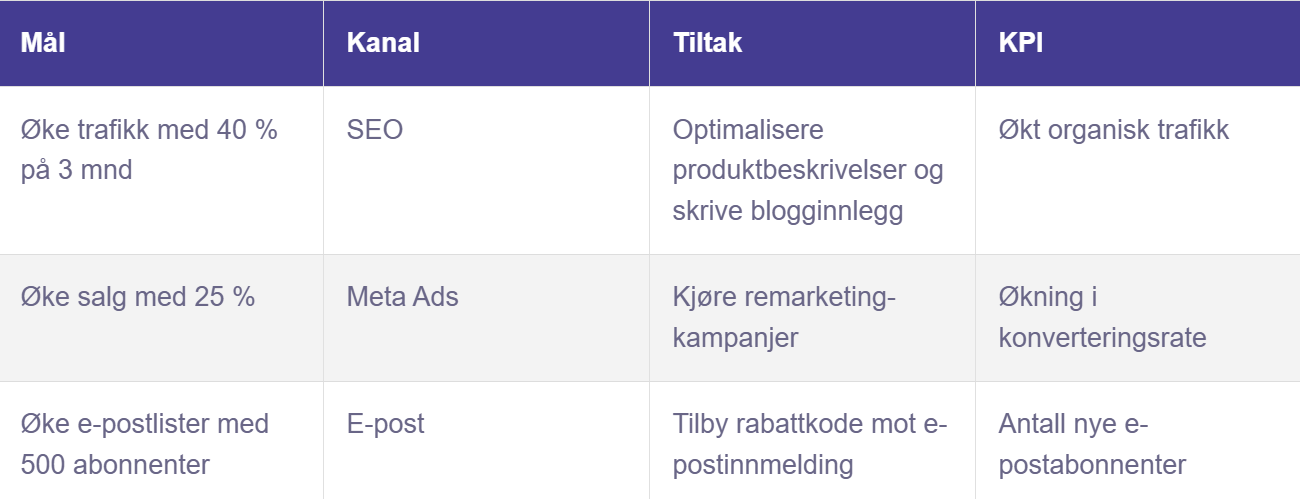 | Mål | Kanal | Tiltak | KPI |
|---|---|---|---|
| Øke trafikk med 40 % på 3 mnd | SEO | Optimalisere produktbeskrivelser og skrive blogginnlegg | Økt organisk trafikk |
| Øke salg med 25 % | Meta Ads | Kjøre remarketing-kampanjer | Økning i konverteringsrate |
| Øke e-postlister med 500 abonnenter | E-post | Tilby rabattkode mot e-postinnmelding | Antall nye e-postabonnenter |